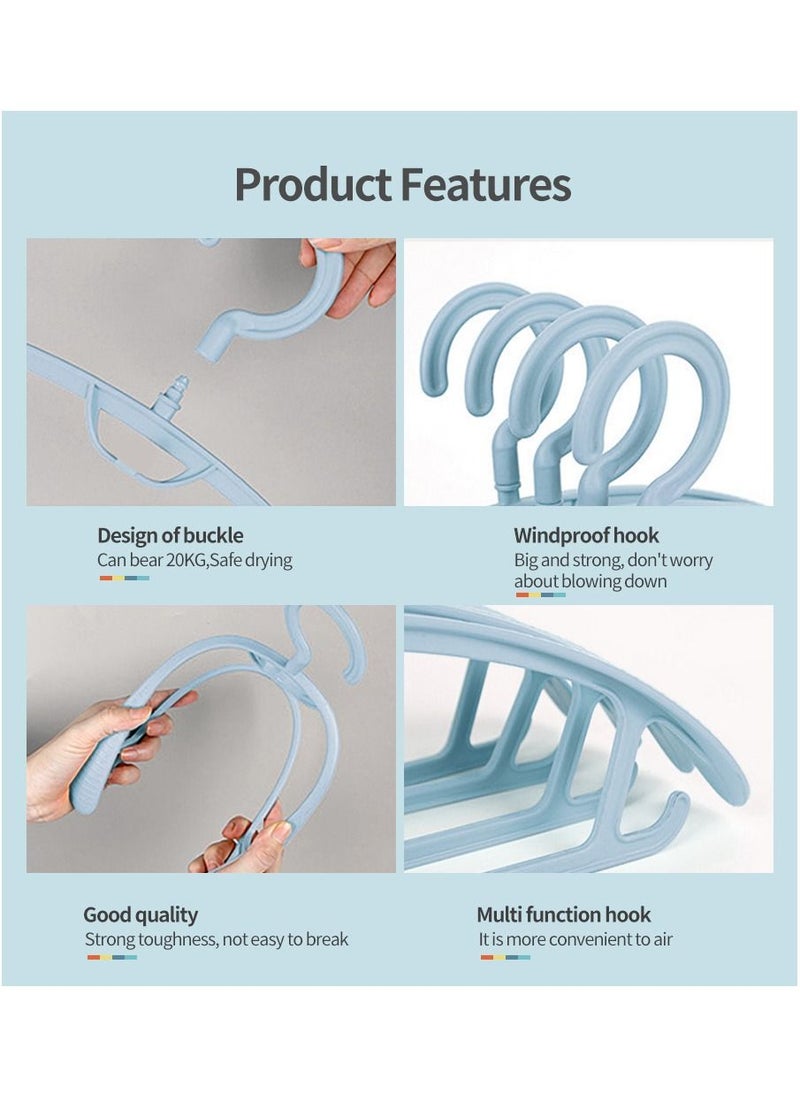 Product Features

Design of buckle
Can bear 20KG,Safe drying

Windproof hook
Big and strong, don't worry about blowing down

Good quality
Strong toughness, not easy to break

Multi function hook
It is more convenient to air